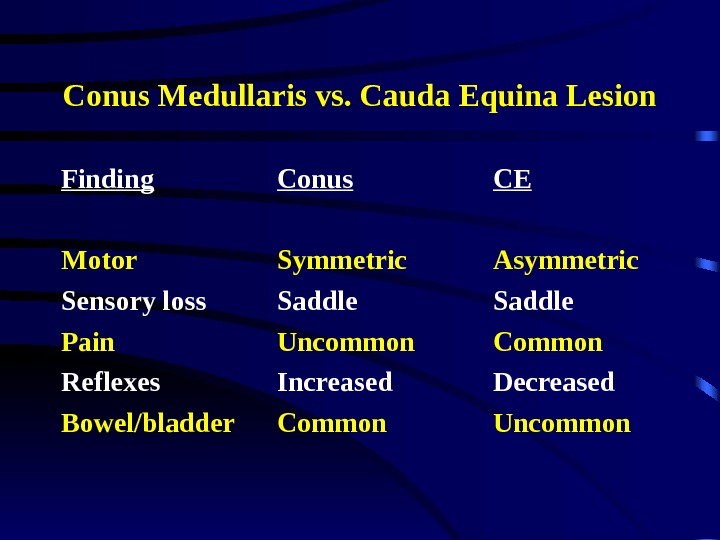 Conus Medullaris vs. Cauda Equina Lesion

| Finding | Conus | CE |
|---|---|---|
| Motor | Symmetric | Asymmetric |
| Sensory loss | Saddle | Saddle |
| Pain | Uncommon | Common |
| Reflexes | Increased | Decreased |
| Bowel/bladder | Common | Uncommon |